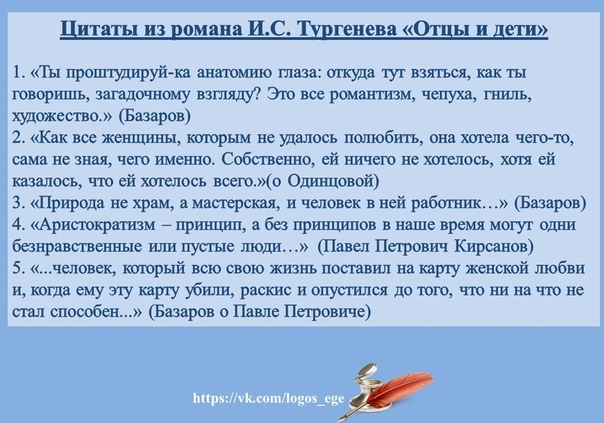 Цитаты из романа И.С. Тургенева «Отцы и дети»

1. «Ты проштудируй-ка анатомию глаза: откуда тут взяться, как ты говоришь, загадочному взгляду? Это все романтизм, чепуха, гниль, художество.» (Базаров)
2. «Как все женщины, которым не удалось полюбить, она хотела чего-то, сама не зная, чего именно. Собственно, ей ничего не хотелось, хотя ей казалось, что ей хотелось всего.»(о Одинцовой)
3. «Природа не храм, а мастерская, и человек в ней работник…» (Базаров)
4. «Аристократизм – принцип, а без принципов в наше время могут одни безнравственные или пустые люди…» (Павел Петрович Кирсанов)
5. «...человек, который всю свою жизнь поставил на карту женской любви и, когда ему эту карту убили, раскис и опустился до того, что ни на что не стал способен...» (Базаров о Павле Петровиче)

https://vk.com/logos_ege